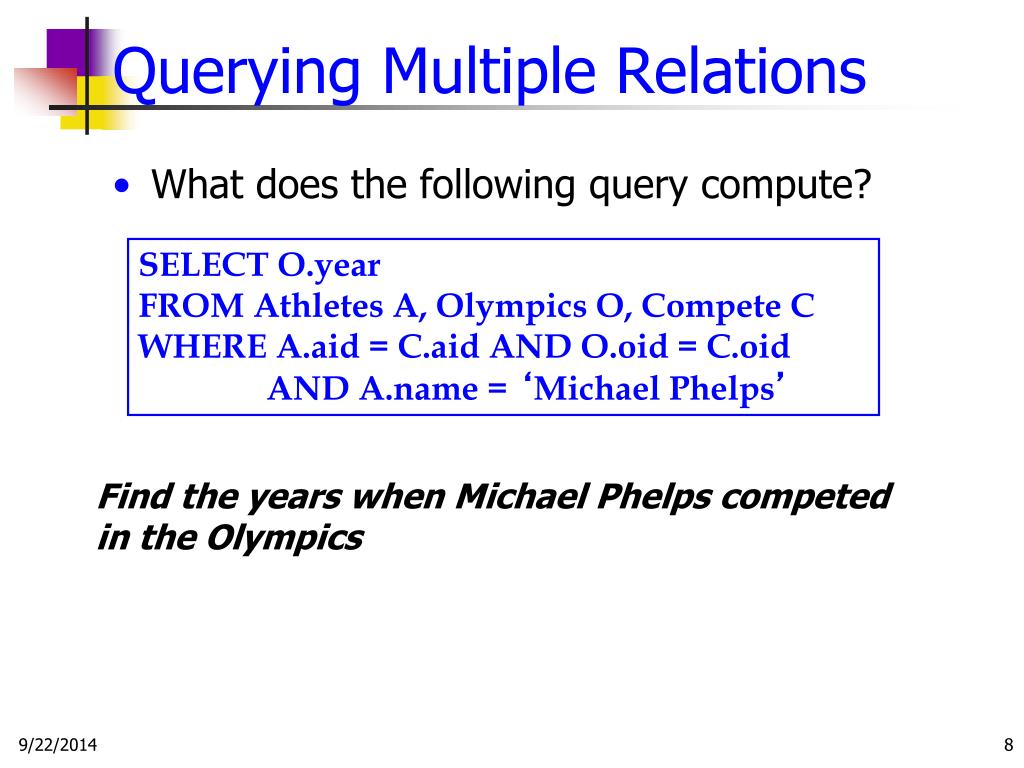 Querying Multiple Relations

• What does the following query compute?

SELECT O.year
FROM Athletes A, Olympics O, Compete C
WHERE A.aid = C.aid AND O.oid = C.oid
AND A.name = ‘Michael Phelps’

Find the years when Michael Phelps competed in the Olympics

9/22/2014

8